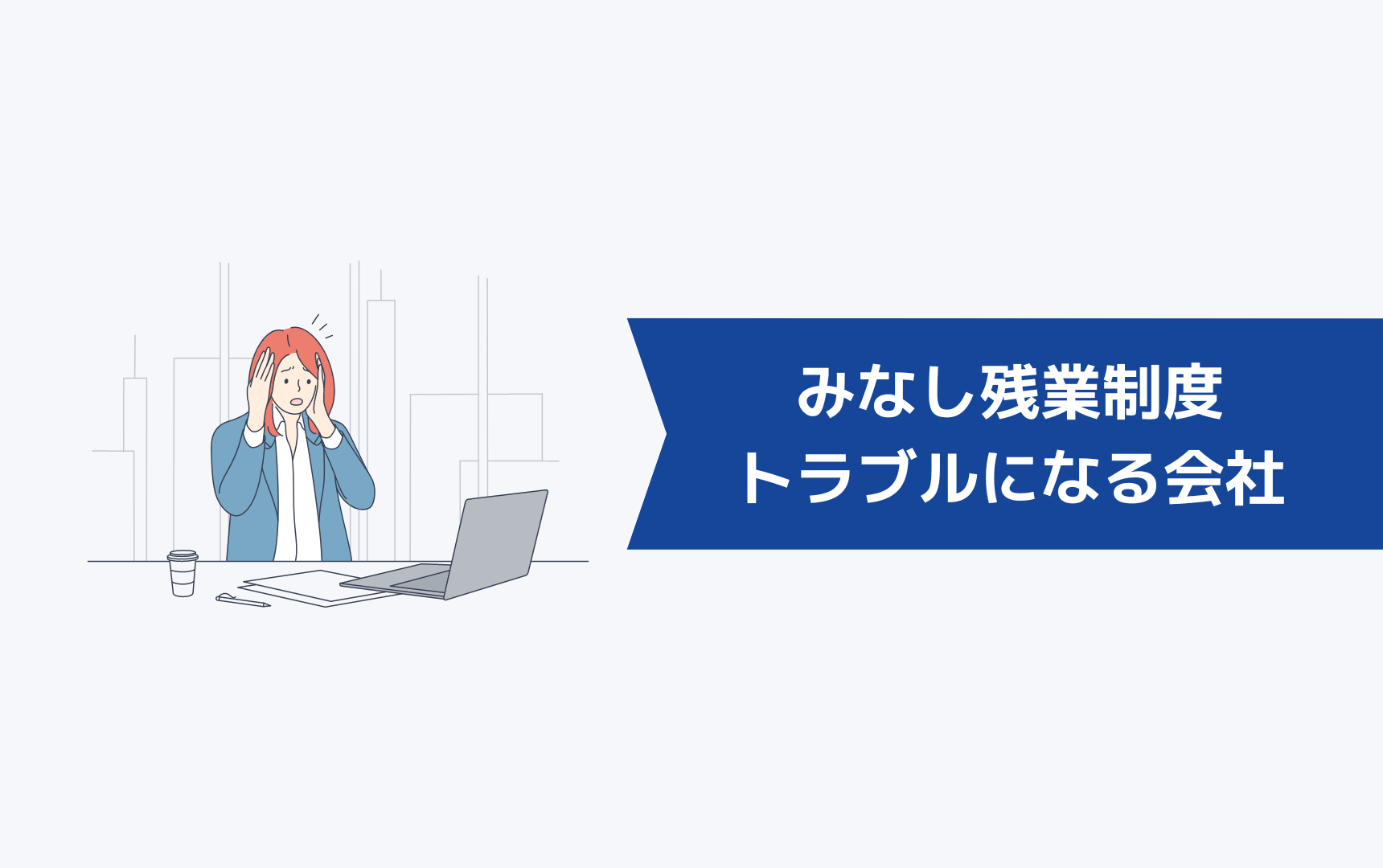 みなし残業制度
トラブルになる会社